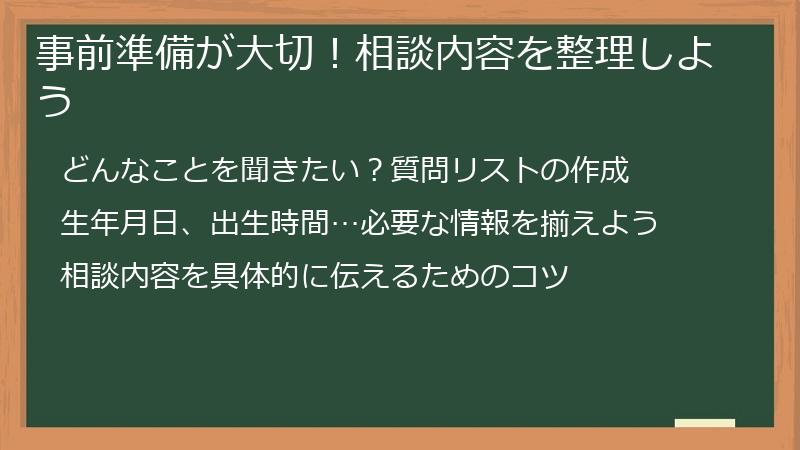 事前準備が大切！相談内容を整理しよう

どんなことを聞きたい？質問リストの作成

生年月日、出生時間…必要な情報を揃えよう

相談内容を具体的に伝えるためのコツ